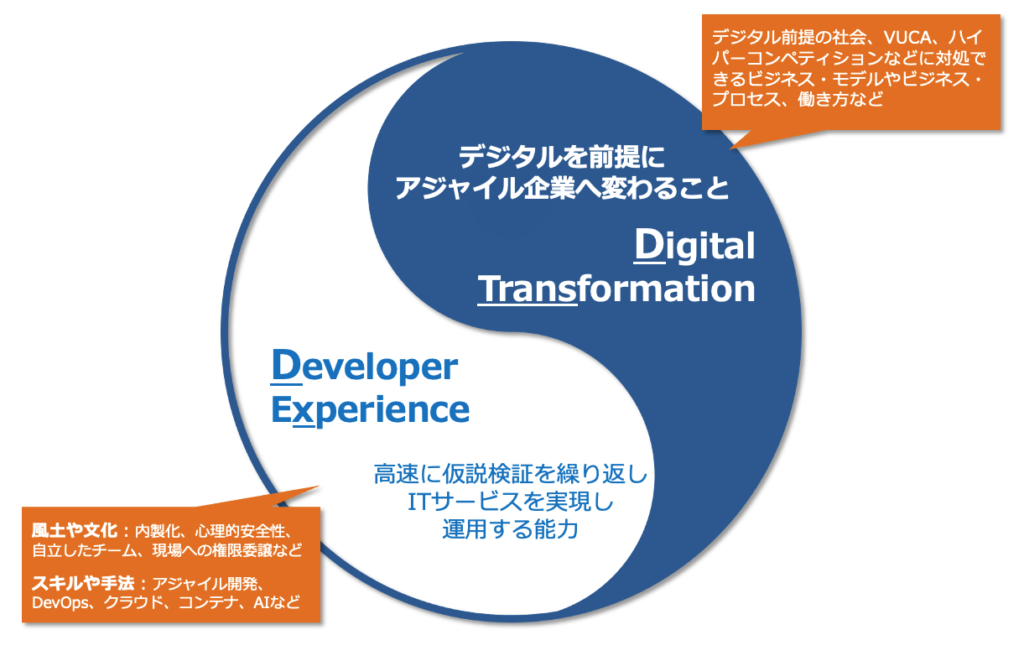 デジタル前提の社会、VUCA、ハイパーコンペティションなどに対処できるビジネス・モデルやビジネス・プロセス、働き方など

デジタルを前提に
アジャイル企業へ変わること

Digital
Transformation

Developer
Experience

高速に仮説検証を繰り返し
ITサービスを実現し
運用する能力

風土や文化：内製化、心理的安全性、自立したチーム、現場への権限委譲など

スキルや手法：アジャイル開発、DevOps、クラウド、コンテナ、AIなど